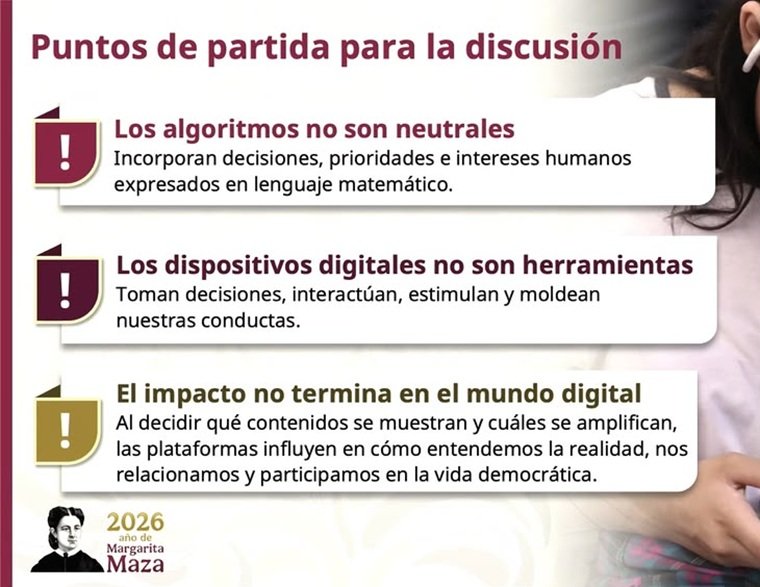 Puntos de partida para la discusión

!

Los algoritmos no son neutrales
Incorporan decisiones, prioridades e intereses humanos expresados en lenguaje matemático.

!

Los dispositivos digitales no son herramientas
Toman decisiones, interactúan, estimulan y moldean nuestras conductas.

!

El impacto no termina en el mundo digital
Al decidir qué contenidos se muestran y cuáles se amplifican, las plataformas influyen en cómo entendemos la realidad, nos relacionamos y participamos en la vida democrática.

2026
año de
Margarita
Maza